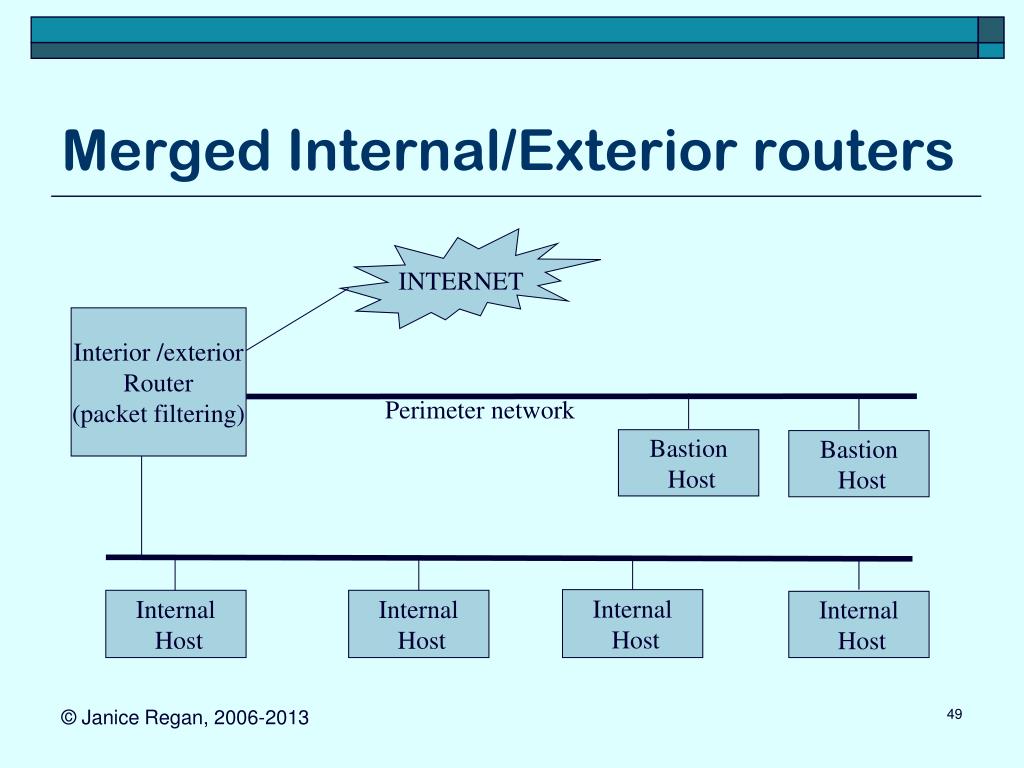 Merged Internal/Exterior routers

INTERNET

Interior /exterior Router (packet filtering)

Perimeter network

Bastion Host

Bastion Host

Internal Host

Internal Host

Internal Host

Internal Host

© Janice Regan, 2006-2013

49